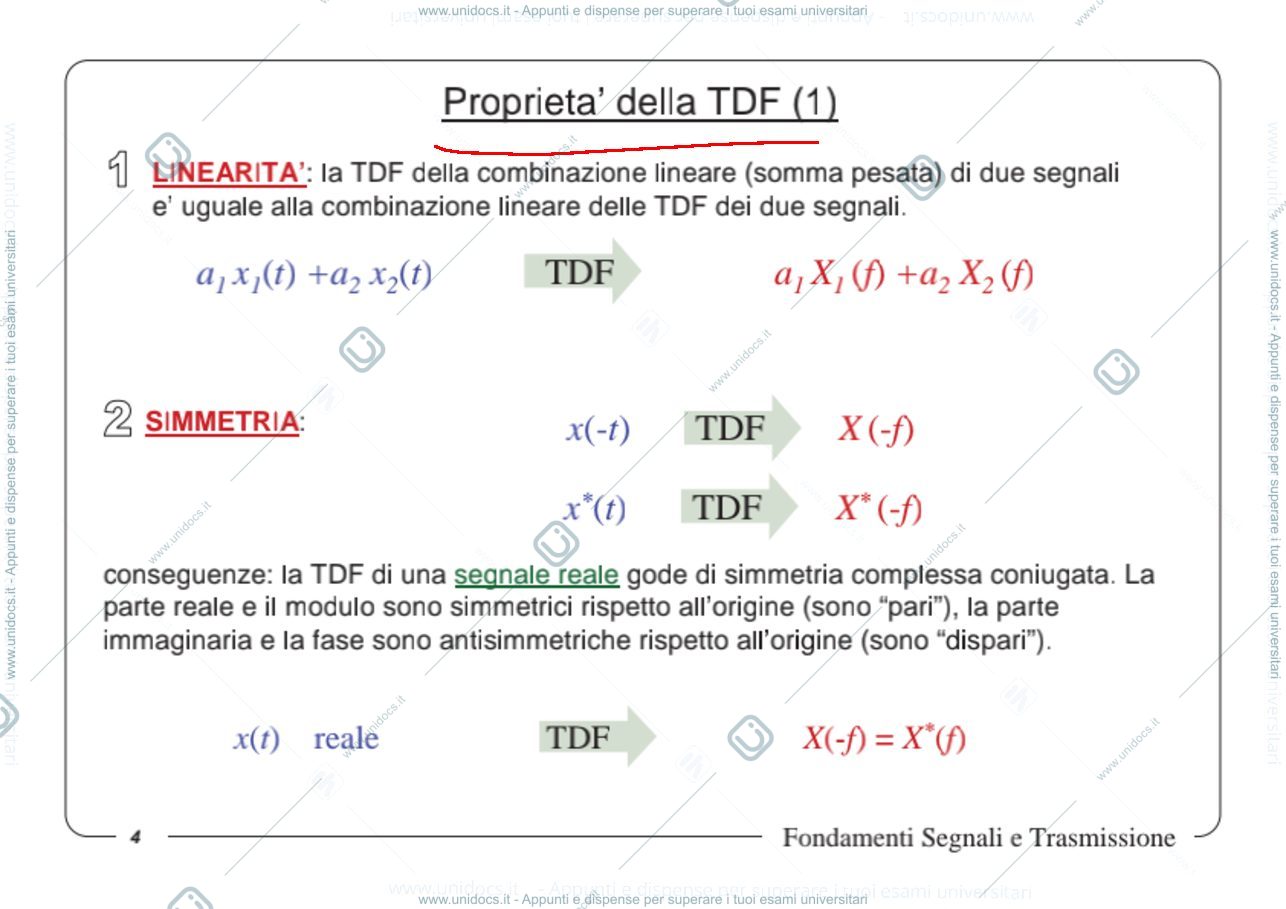 www.unidocs.it - Appunti e dispense per superare i tuoi esami universitari

Proprieta' della TDF (1)

1 LINEARITA': la TDF della combinazione lineare (somma pesata) di due segnali e' uguale alla combinazione lineare delle TDF dei due segnali.

$a_1 x_1(t) + a_2 x_2(t)$ TDF $a_1 X_1(f) + a_2 X_2(f)$

2 SIMMETRIA:

$x(-t)$ TDF $X(-f)$

$x^*(t)$ TDF $X^*(-f)$

conseguenze: la TDF di una segnale reale gode di simmetria complessa coniugata. La parte reale e il modulo sono simmetrici rispetto all'origine (sono "pari"), la parte immaginaria e la fase sono antisimmetriche rispetto all'origine (sono "dispari").

$x(t)$ reale TDF $X(-f) = X^*(f)$

4 Fondamenti Segnali e Trasmissione

www.unidocs.it - Appunti e dispense per superare i tuoi esami universitari

www.unidocs.it - Appunti e dispense per superare i tuoi esami universitari

www.unidocs.it - Appunti e dispense per superare i tuoi esami universitari